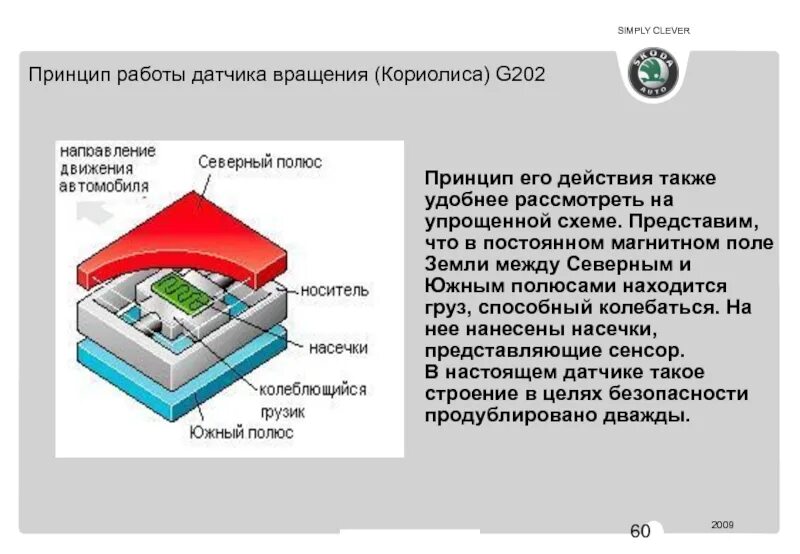 SIMPLY CLEVER

ŠKODA AUTO

Принцип работы датчика вращения (Кориолиса) G202

направление движения автомобиля

Северный полюс

носитель

насечки

колеблющийся грузик

Южный полюс

Принцип его действия также удобнее рассмотреть на упрощенной схеме. Представим, что в постоянном магнитном поле Земли между Северным и Южным полюсами находится груз, способный колебаться. На нее нанесены насечки, представляющие сенсор.
В настоящем датчике такое строение в целях безопасности продублировано дважды.

60

2009